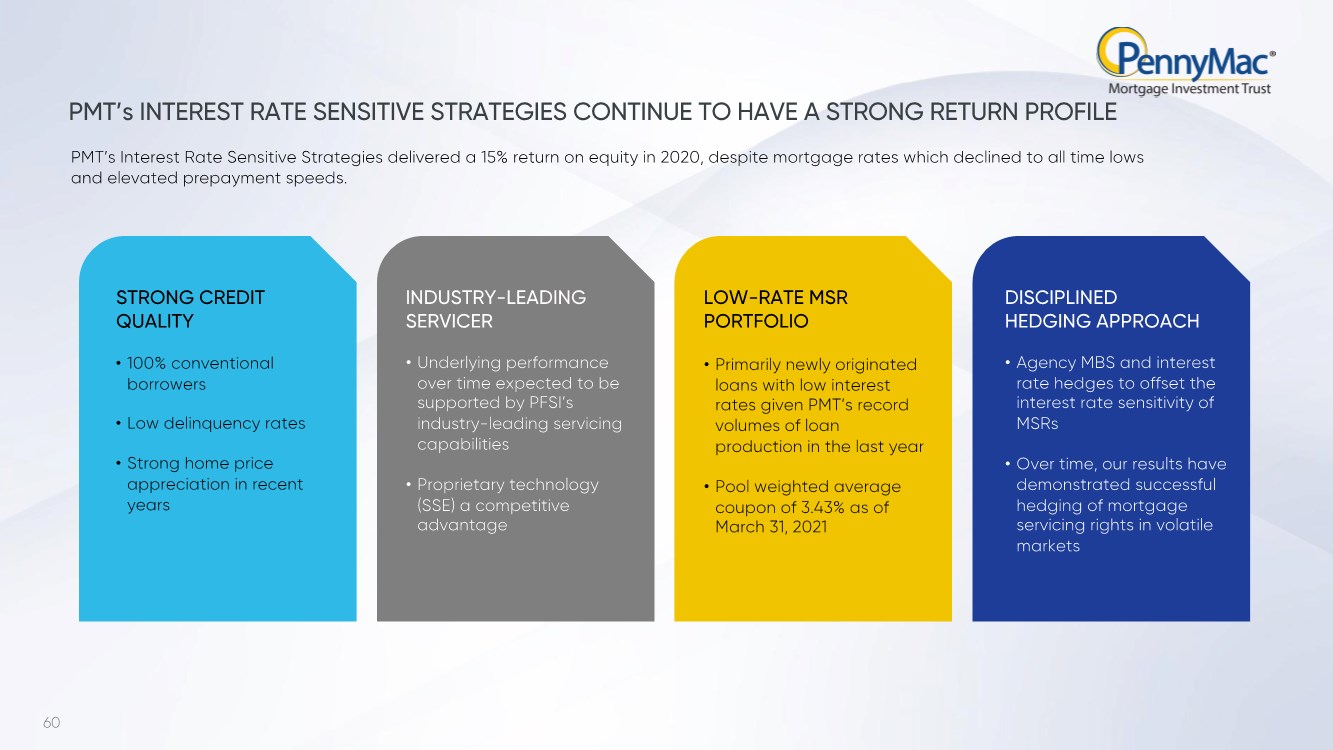 PennyMac®
Mortgage Investment Trust

PMT's INTEREST RATE SENSITIVE STRATEGIES CONTINUE TO HAVE A STRONG RETURN PROFILE

PMT's Interest Rate Sensitive Strategies delivered a 15% return on equity in 2020, despite mortgage rates which declined to all time lows and elevated prepayment speeds.

STRONG CREDIT QUALITY

• 100% conventional borrowers

• Low delinquency rates

• Strong home price appreciation in recent years

INDUSTRY-LEADING SERVICER

• Underlying performance over time expected to be supported by PFSI's industry-leading servicing capabilities

• Proprietary technology (SSE) a competitive advantage

LOW-RATE MSR PORTFOLIO

• Primarily newly originated loans with low interest rates given PMT's record volumes of loan production in the last year

• Pool weighted average coupon of 3.43% as of March 31, 2021

DISCIPLINED HEDGING APPROACH

• Agency MBS and interest rate hedges to offset the interest rate sensitivity of MSRs

• Over time, our results have demonstrated successful hedging of mortgage servicing rights in volatile markets

60